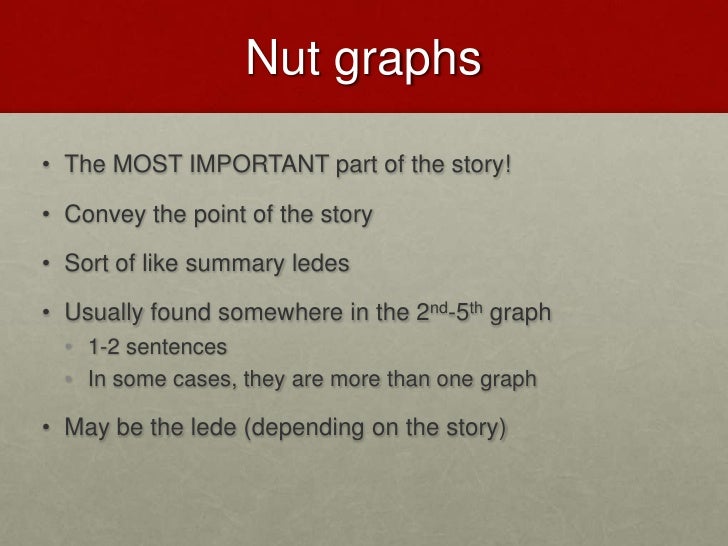 Nut graphs

• The MOST IMPORTANT part of the story!

• Convey the point of the story

• Sort of like summary ledes

• Usually found somewhere in the 2nd-5th graph
  • 1-2 sentences
  • In some cases, they are more than one graph

• May be the lede (depending on the story)